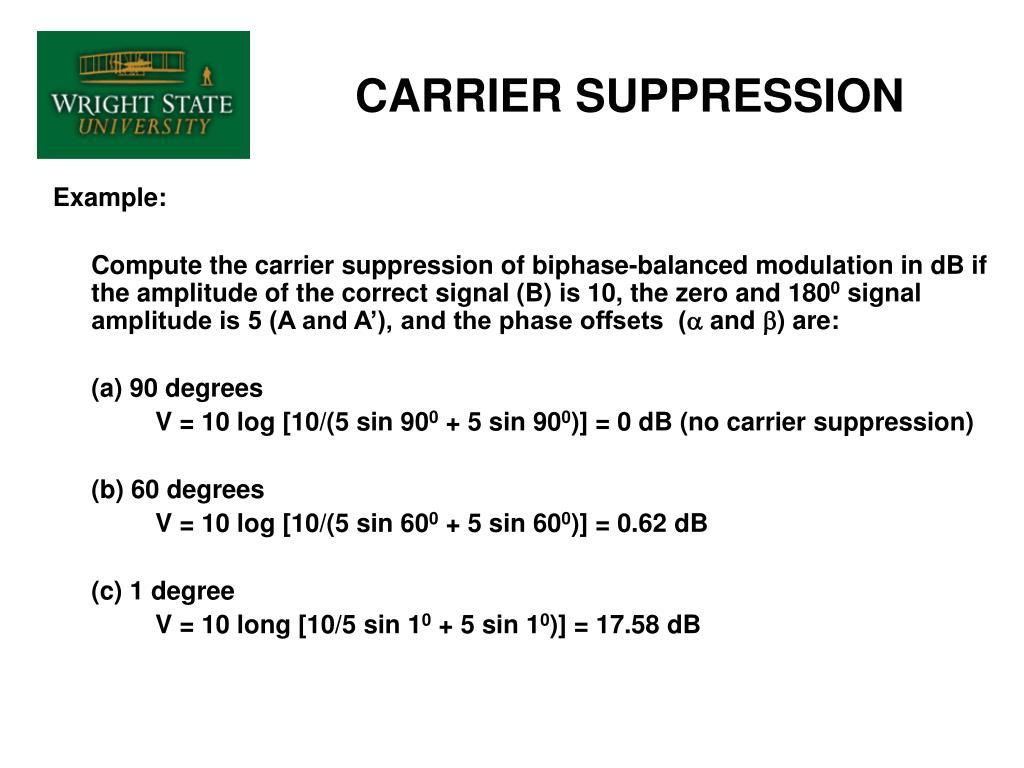 WRIGHT STATE UNIVERSITY

CARRIER SUPPRESSION

Example:

Compute the carrier suppression of biphase-balanced modulation in dB if the amplitude of the correct signal (B) is 10, the zero and $180^0$ signal amplitude is 5 (A and A'), and the phase offsets ($\alpha$ and $\beta$) are:

(a) 90 degrees
V = 10 log [10/(5 sin $90^0$ + 5 sin $90^0$)] = 0 dB (no carrier suppression)

(b) 60 degrees
V = 10 log [10/(5 sin $60^0$ + 5 sin $60^0$)] = 0.62 dB

(c) 1 degree
V = 10 long [10/5 sin $1^0$ + 5 sin $1^0$)] = 17.58 dB